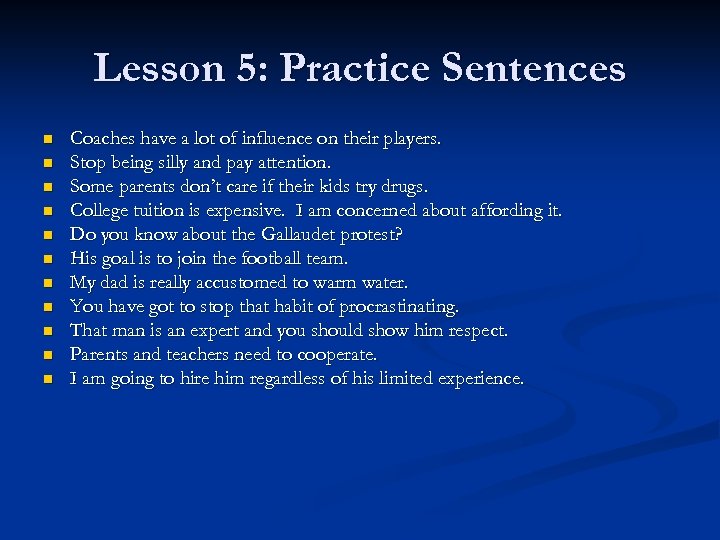 Lesson 5: Practice Sentences

- Coaches have a lot of influence on their players.
- Stop being silly and pay attention.
- Some parents don't care if their kids try drugs.
- College tuition is expensive. I am concerned about affording it.
- Do you know about the Gallaudet protest?
- His goal is to join the football team.
- My dad is really accustomed to warm water.
- You have got to stop that habit of procrastinating.
- That man is an expert and you should show him respect.
- Parents and teachers need to cooperate.
- I am going to hire him regardless of his limited experience.